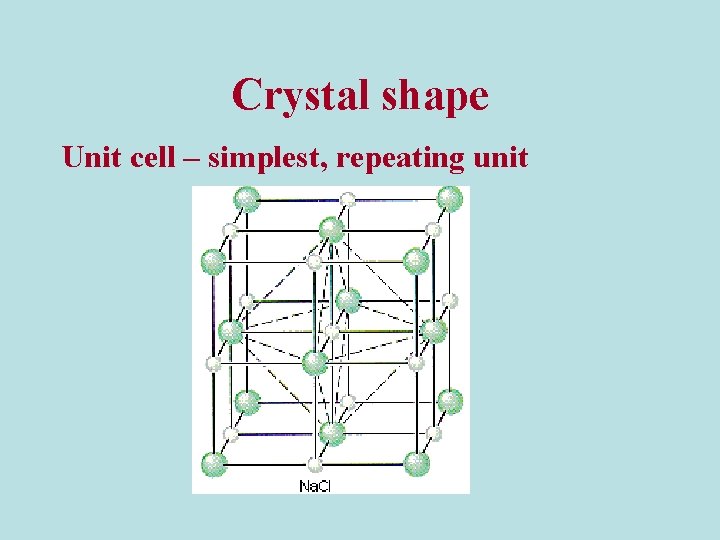 Crystal shape

Unit cell – simplest, repeating unit

NaCl